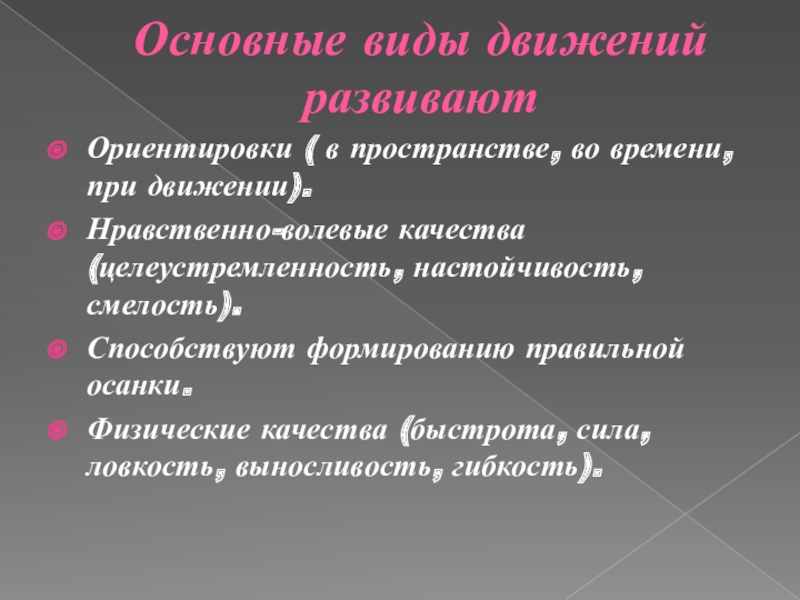 Основные виды движений развивают

Ориентировки ( в пространстве, во времени, при движении).

Нравственно-волевые качества (целеустремленность, настойчивость, смелость).

Способствуют формированию правильной осанки.

Физические качества (быстрота, сила, ловкость, выносливость, гибкость).